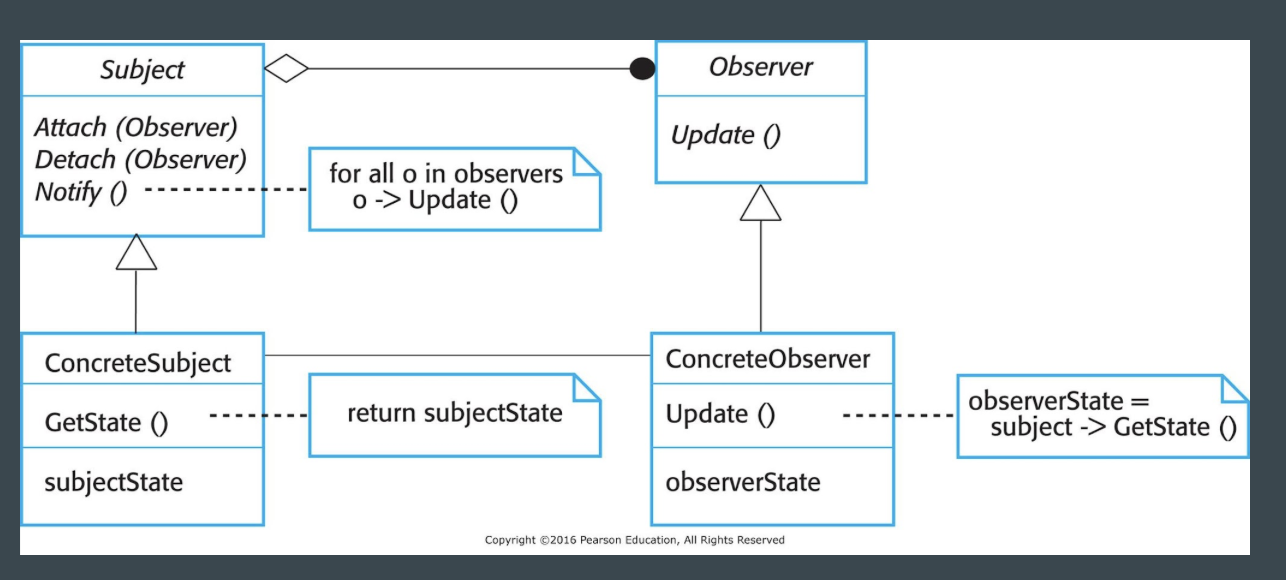 Subject

Attach (Observer)
Detach (Observer)
Notify ()

for all o in observers
o -> Update ()

Observer

Update ()

ConcreteSubject

GetState ()

subjectState

return subjectState

ConcreteObserver

Update ()

observerState

observerState =
subject -> GetState ()

Copyright ©2016 Pearson Education, All Rights Reserved